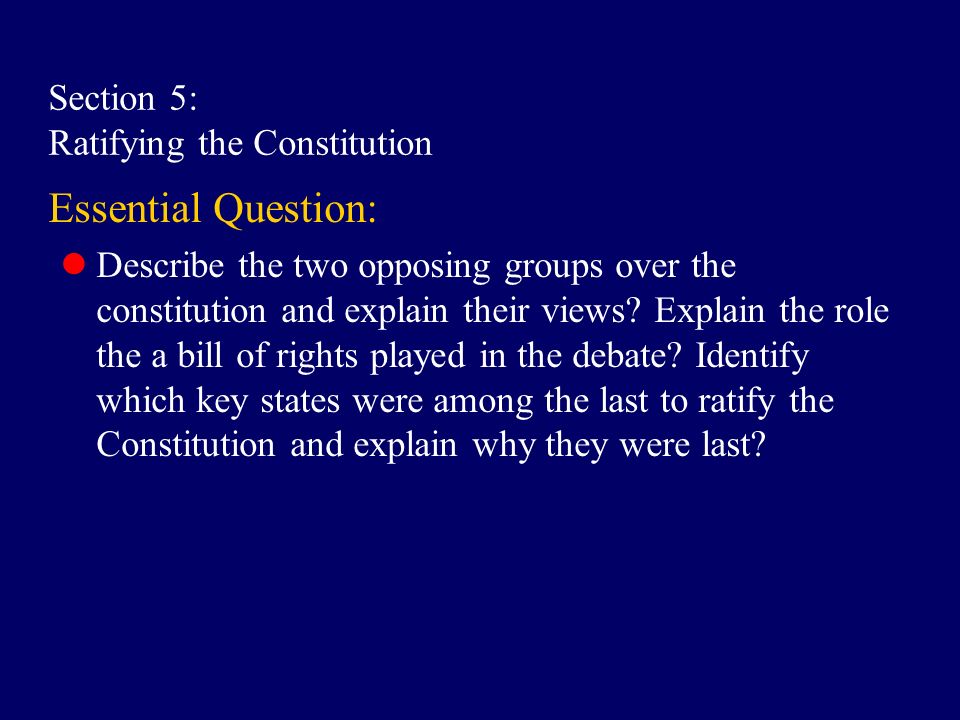 Section 5:
Ratifying the Constitution

Essential Question:

Describe the two opposing groups over the constitution and explain their views? Explain the role the a bill of rights played in the debate? Identify which key states were among the last to ratify the Constitution and explain why they were last?